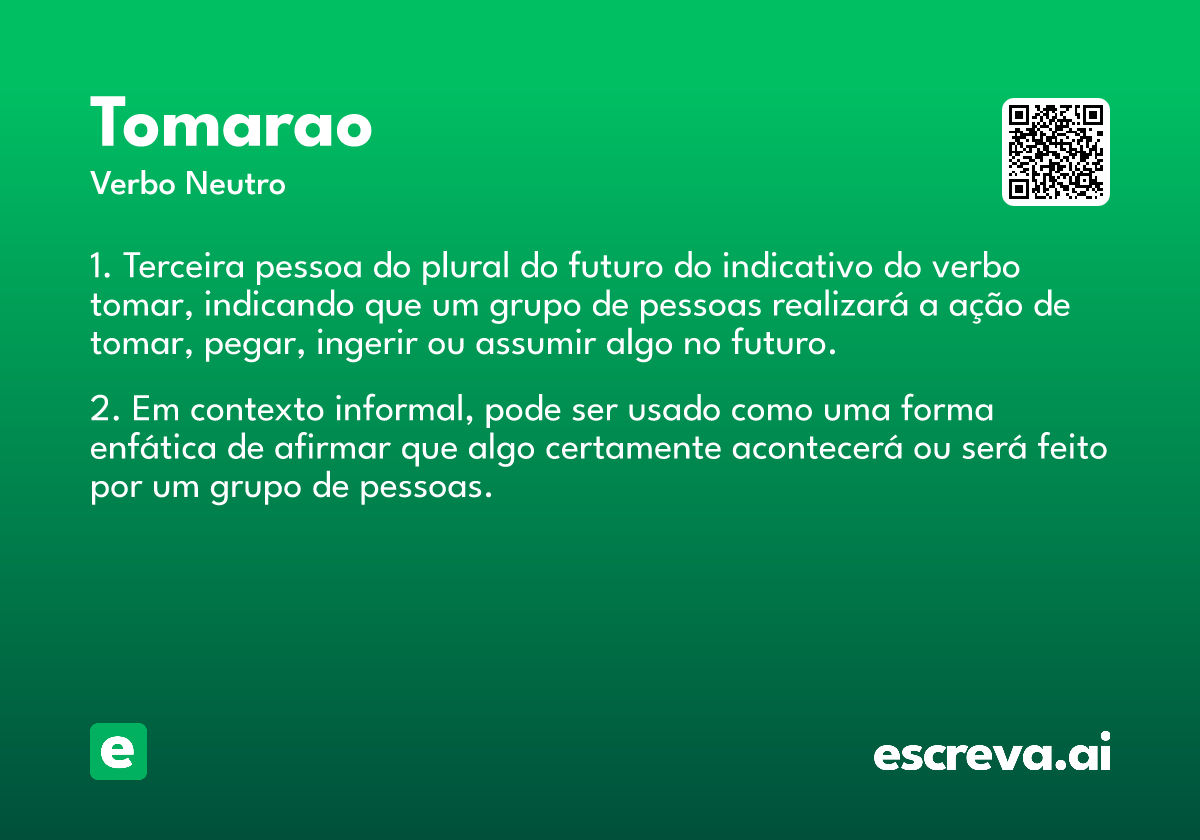 Tomarao
Verbo Neutro

1. Terceira pessoa do plural do futuro do indicativo do verbo tomar, indicando que um grupo de pessoas realizará a ação de tomar, pegar, ingerir ou assumir algo no futuro.

2. Em contexto informal, pode ser usado como uma forma enfática de afirmar que algo certamente acontecerá ou será feito por um grupo de pessoas.

e

escreva.ai